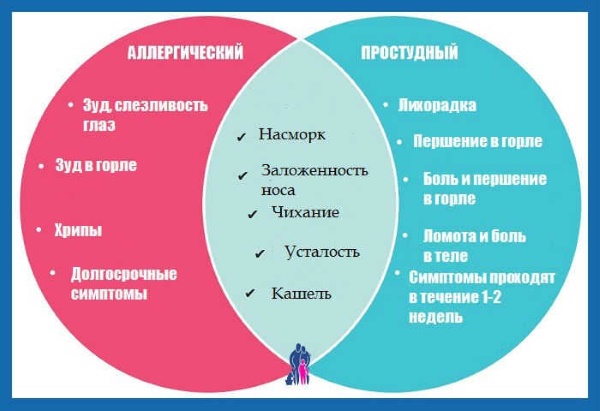 АЛЛЕРГИЧЕСКИЙ

• Зуд, слезливость глаз

• Зуд в горле

• Хрипы

• Долгосрочные симптомы

✔ Насморк

✔ Заложенность носа

✔ Чихание

✔ Усталость

✔ Кашель

ПРОСТУДНЫЙ

• Лихорадка

• Першение в горле

• Боль и першение в горле

• Ломота и боль в теле

• Симптомы проходят в течение 1-2 недель